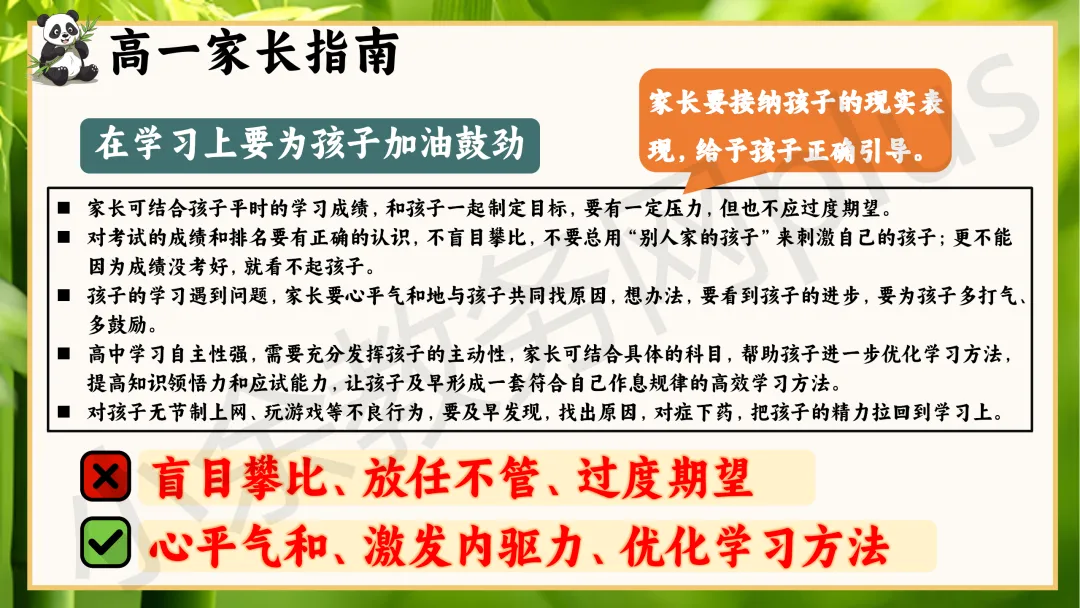 高一家长指南

在学习上要为孩子加油鼓劲

家长要接纳孩子的现实表现，给予孩子正确引导。

■ 家长可结合孩子平时的学习成绩，和孩子一起制定目标，要有一定压力，但也不应过度期望。
■ 对考试的成绩和排名要有正确的认识，不盲目攀比，不要总用“别人家的孩子”来刺激自己的孩子；更不能因为成绩没考好，就看不起孩子。
■ 孩子的学习遇到问题，家长要心平气和地与孩子共同找原因，想办法，要看到孩子的进步，要为孩子多打气、多鼓励。
■ 高中学习自主性强，需要充分发挥孩子的主动性，家长可结合具体的科目，帮助孩子进一步优化学习方法，提高知识领悟力和应试能力，让孩子及早形成一套符合自己作息规律的高效学习方法。
■ 对孩子无节制上网、玩游戏等不良行为，要及早发现，找出原因，对症下药，把孩子的精力拉回到学习上。

盲目攀比、放任不管、过度期望

心平气和、激发内驱力、优化学习方法